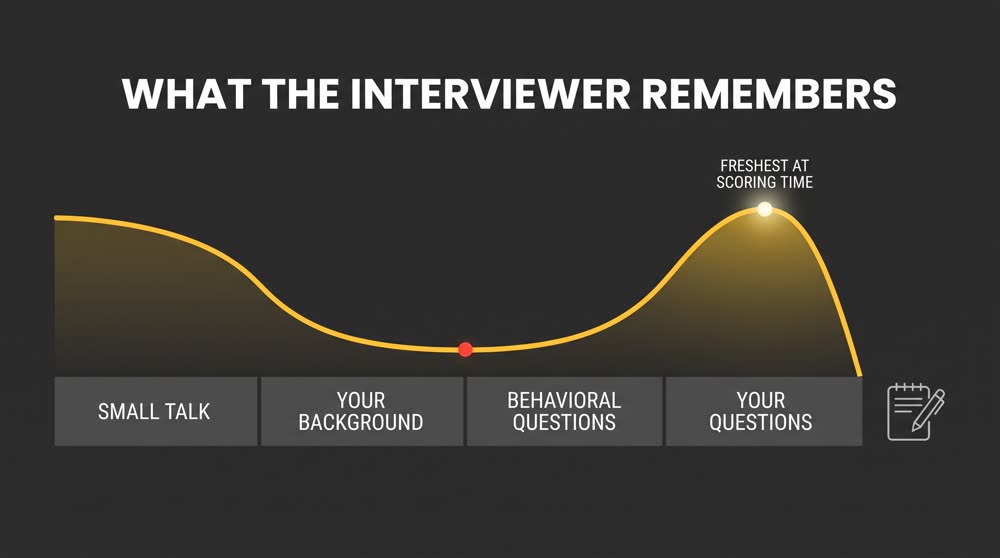 WHAT THE INTERVIEWER REMEMBERS

FRESHEST AT SCORING TIME

SMALL TALK

YOUR BACKGROUND

BEHAVIORAL QUESTIONS

YOUR QUESTIONS